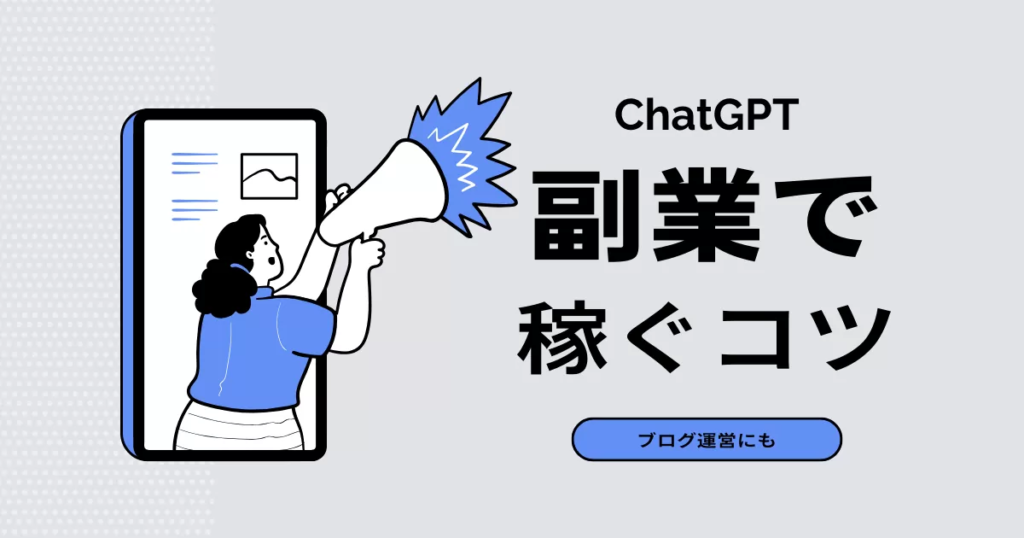 ChatGPT
副業で
稼ぐコツ

ブログ運営にも